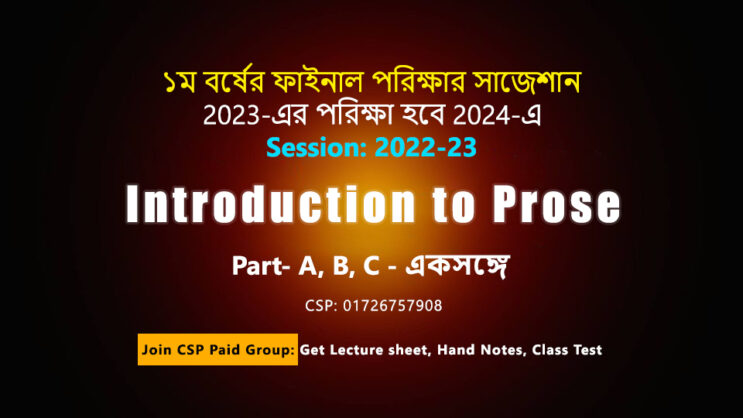 ১ম বর্ষের ফাইনাল পরিক্ষার সাজেশান
2023-এর পরিক্ষা হবে 2024-এ
Session: 2022-23

Introduction to Prose

Part- A, B, C - একসঙ্গে

CSP: 01726757908

Join CSP Paid Group: Get Lecture sheet, Hand Notes, Class Test